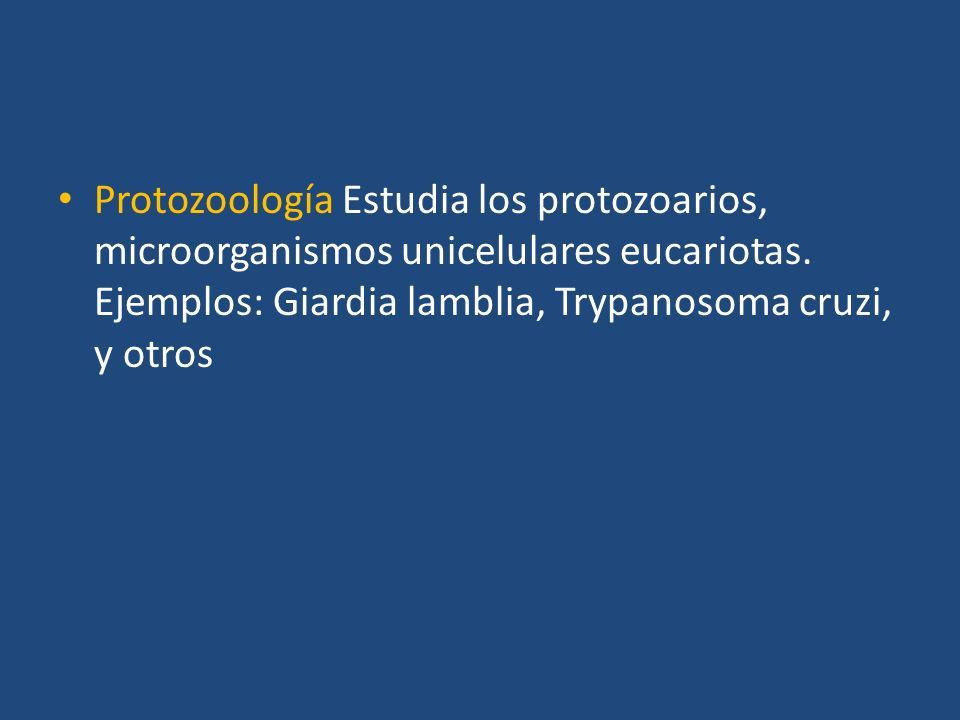 • Protozoología Estudia los protozoarios, microorganismos unicelulares eucariotas. Ejemplos: Giardia lamblia, Trypanosoma cruzi, y otros